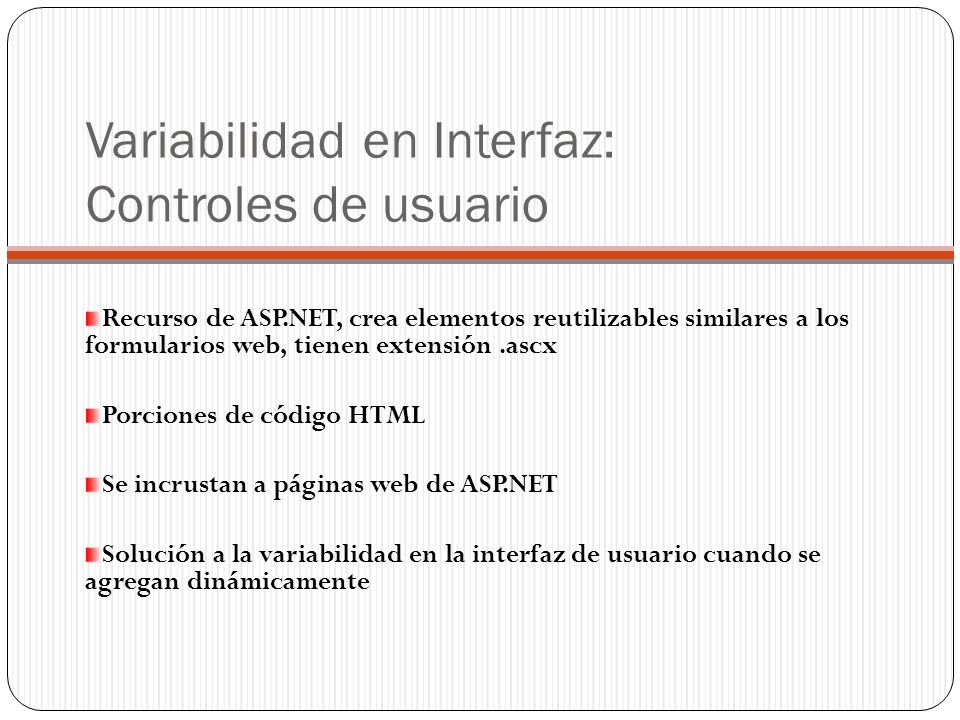 Variabilidad en Interfaz:
Controles de usuario

Recurso de ASP.NET, crea elementos reutilizables similares a los formularios web, tienen extensión .ascx

Porciones de código HTML

Se incrustan a páginas web de ASP.NET

Solución a la variabilidad en la interfaz de usuario cuando se agregan dinámicamente